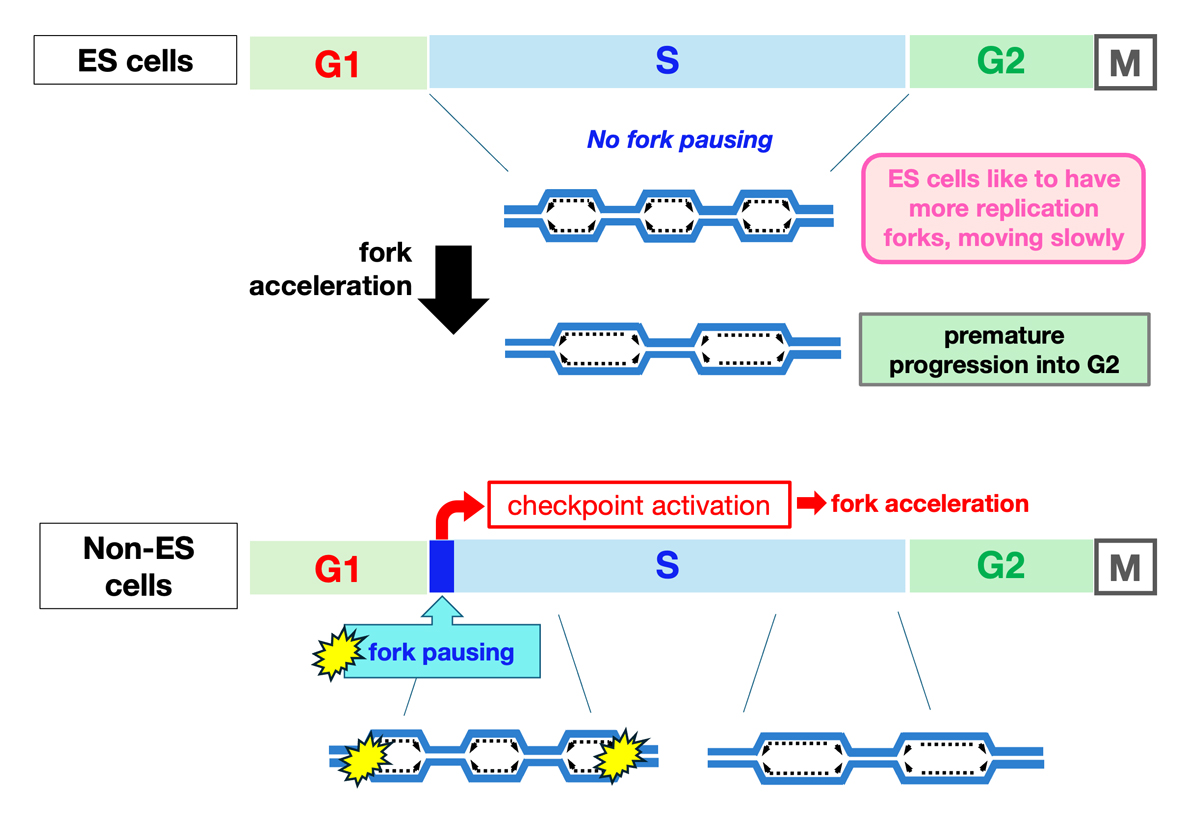 ES cells

G1

S

G2

M

No fork pausing

ES cells like to have more replication forks, moving slowly

fork acceleration

premature progression into G2

checkpoint activation

fork acceleration

Non-ES cells

G1

S

G2

M

fork pausing